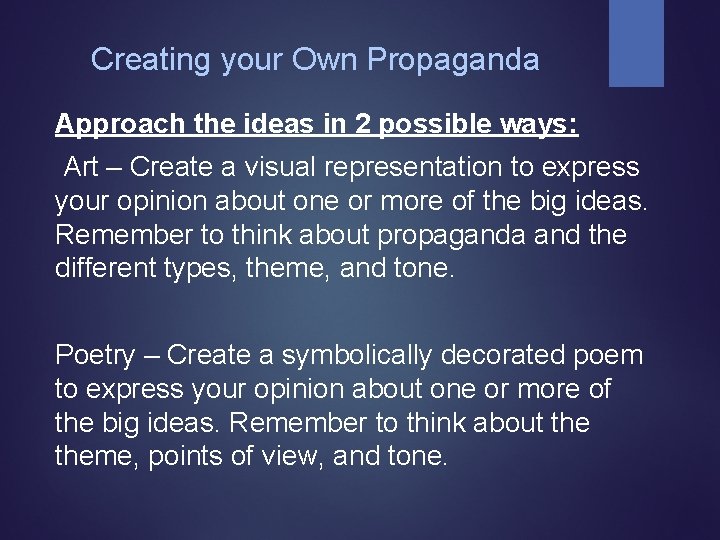 Creating your Own Propaganda

Approach the ideas in 2 possible ways:

Art – Create a visual representation to express your opinion about one or more of the big ideas. Remember to think about propaganda and the different types, theme, and tone.

Poetry – Create a symbolically decorated poem to express your opinion about one or more of the big ideas. Remember to think about the theme, points of view, and tone.